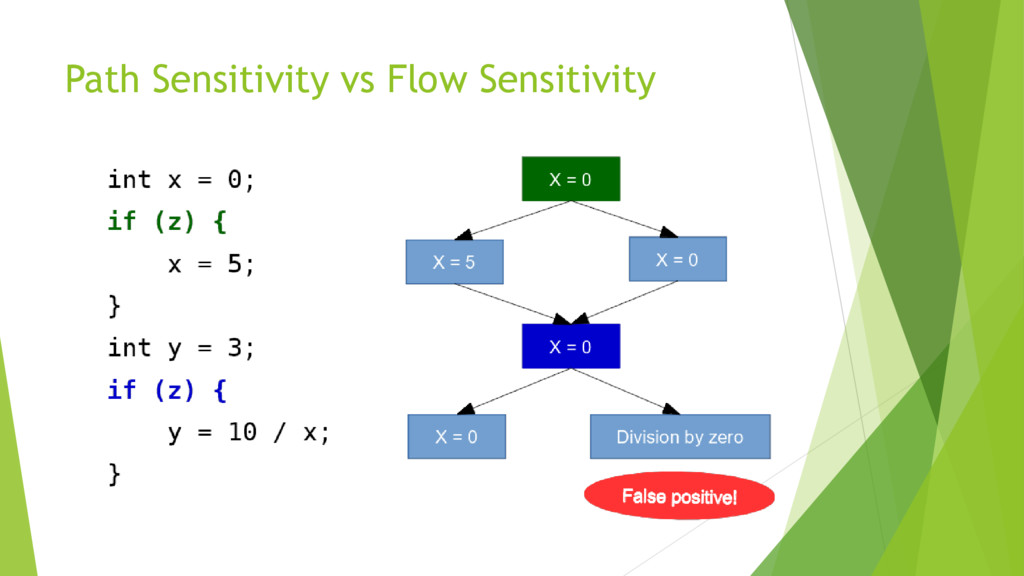 Path Sensitivity vs Flow Sensitivity

int x = 0;
if (z) {
    x = 5;
}
int y = 3;
if (z) {
    y = 10 / x;
}

X = 0

X = 5

X = 0

X = 0

X = 0

Division by zero

False positive!